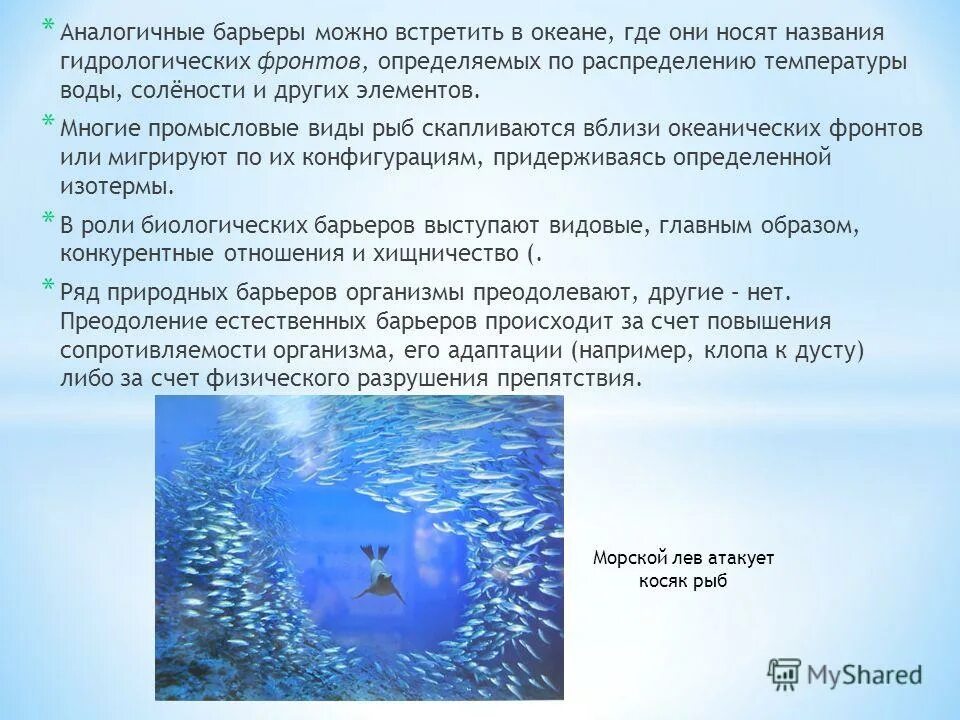 * Аналогичные барьеры можно встретить в океане, где они носят названия гидрологических фронтов, определяемых по распределению температуры воды, солёности и других элементов.

* Многие промысловые виды рыб скапливаются вблизи океанических фронтов или мигрируют по их конфигурациям, придерживаясь определенной изотермы.

* В роли биологических барьеров выступают видовые, главным образом, конкурентные отношения и хищничество (.

* Ряд природных барьеров организмы преодолевают, другие – нет. Преодоление естественных барьеров происходит за счет повышения сопротивляемости организма, его адаптации (например, клопа к дусту) либо за счет физического разрушения препятствия.

Морской лев атакует косяк рыб

MyShared